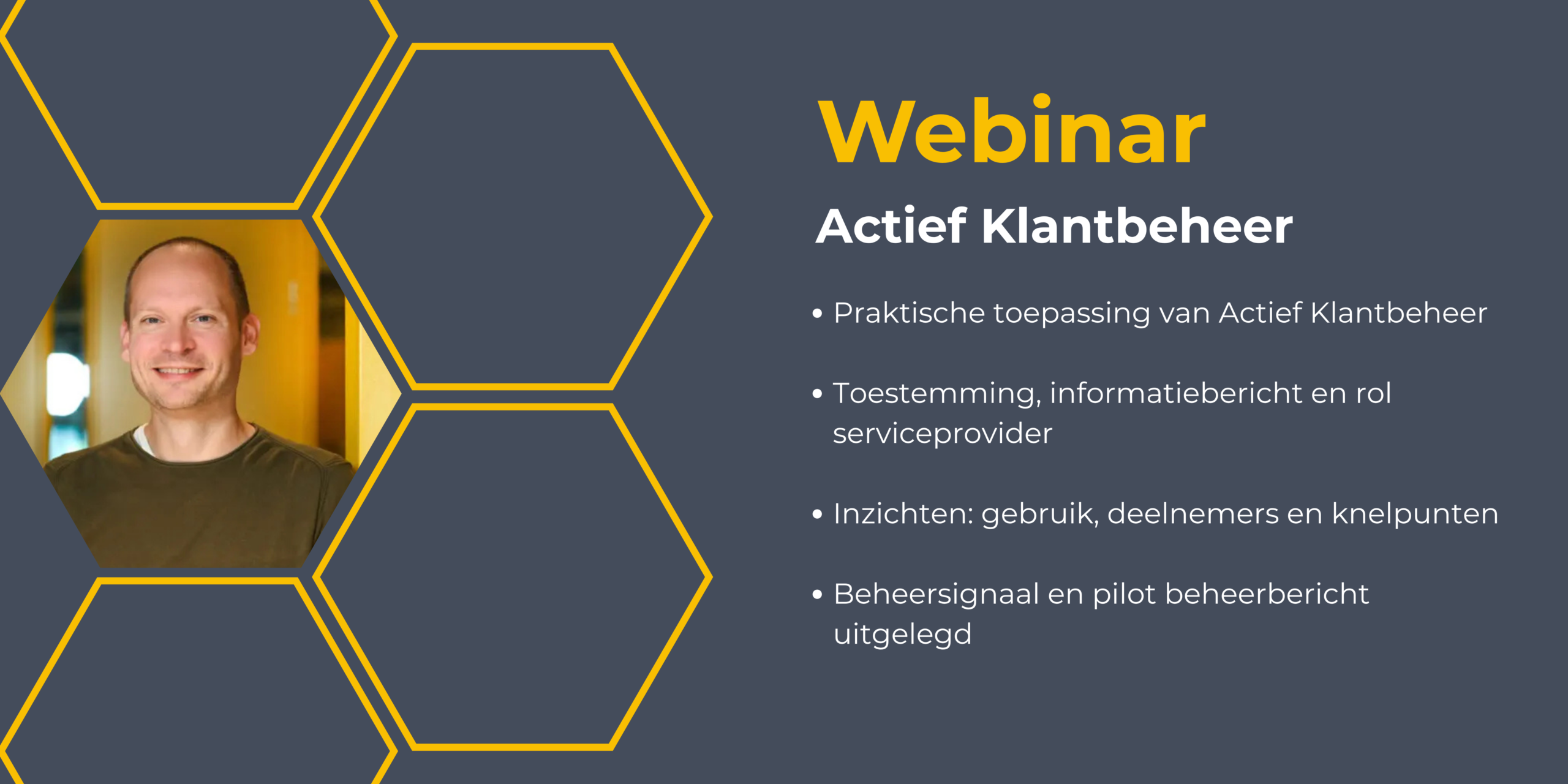 Webinar

Actief Klantbeheer

• Praktische toepassing van Actief Klantbeheer

• Toestemming, informatiebericht en rol serviceprovider

• Inzichten: gebruik, deelnemers en knelpunten

• Beheersignaal en pilot beheerbericht uitgelegd